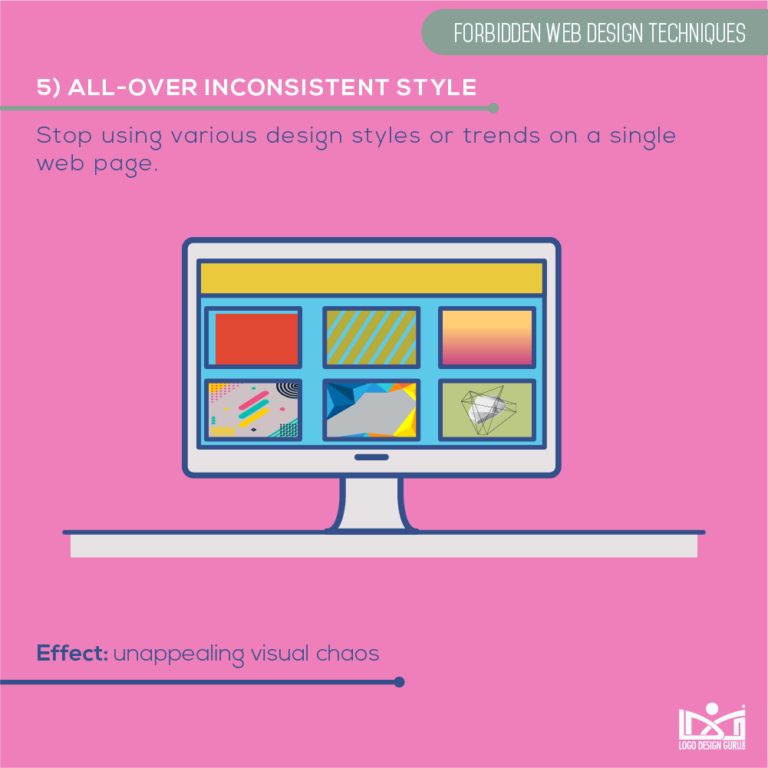 FORBIDDEN WEB DESIGN TECHNIQUES

5) ALL-OVER INCONSISTENT STYLE

Stop using various design styles or trends on a single web page.

Effect: unappealing visual chaos

LOGO DESIGN GURU